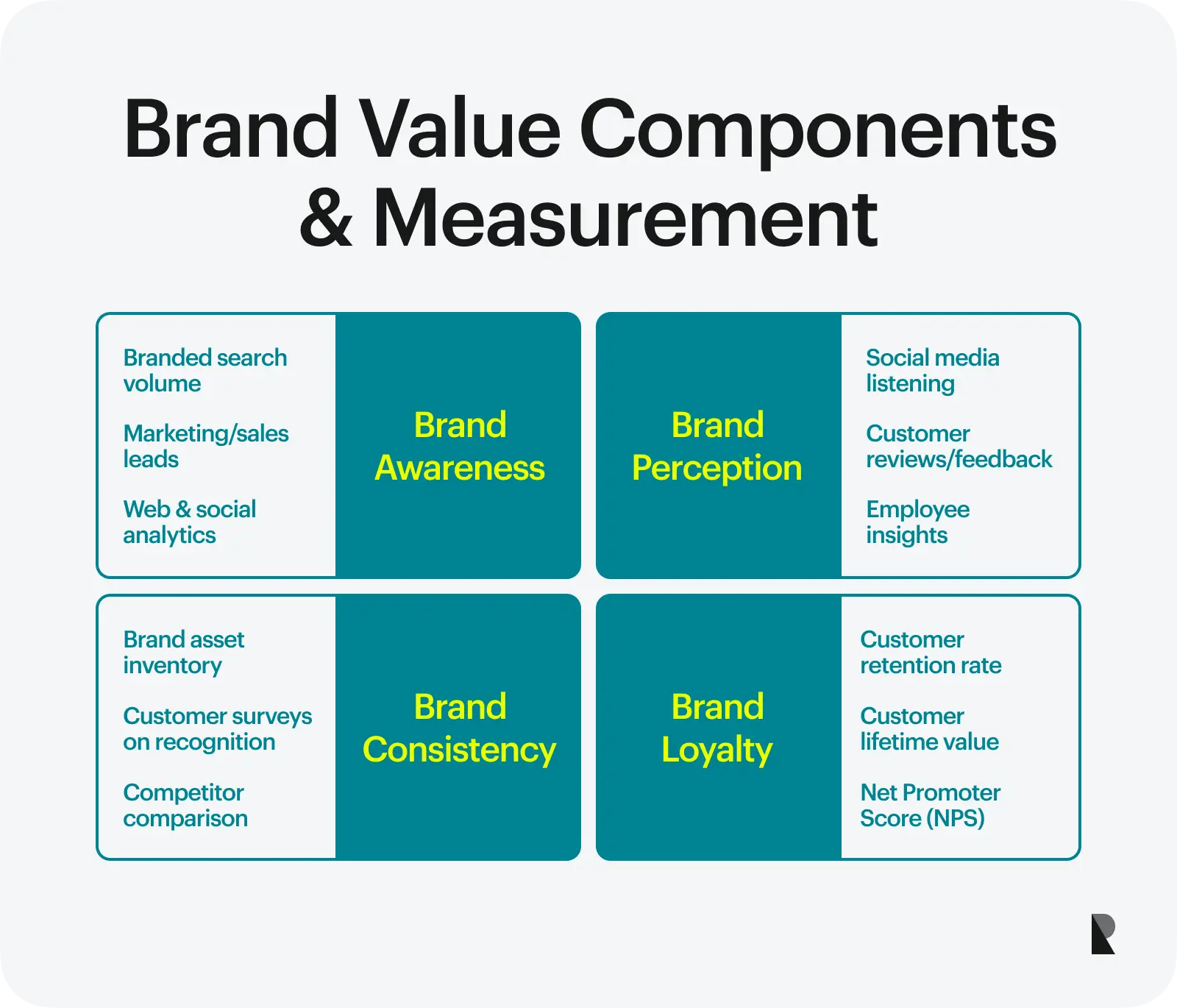 Brand Value Components & Measurement

Branded search volume

Marketing/sales leads

Web & social analytics

Brand Awareness

Brand Perception

Social media listening

Customer reviews/feedback

Employee insights

Brand asset inventory

Customer surveys on recognition

Competitor comparison

Brand Consistency

Brand Loyalty

Customer retention rate

Customer lifetime value

Net Promoter Score (NPS)